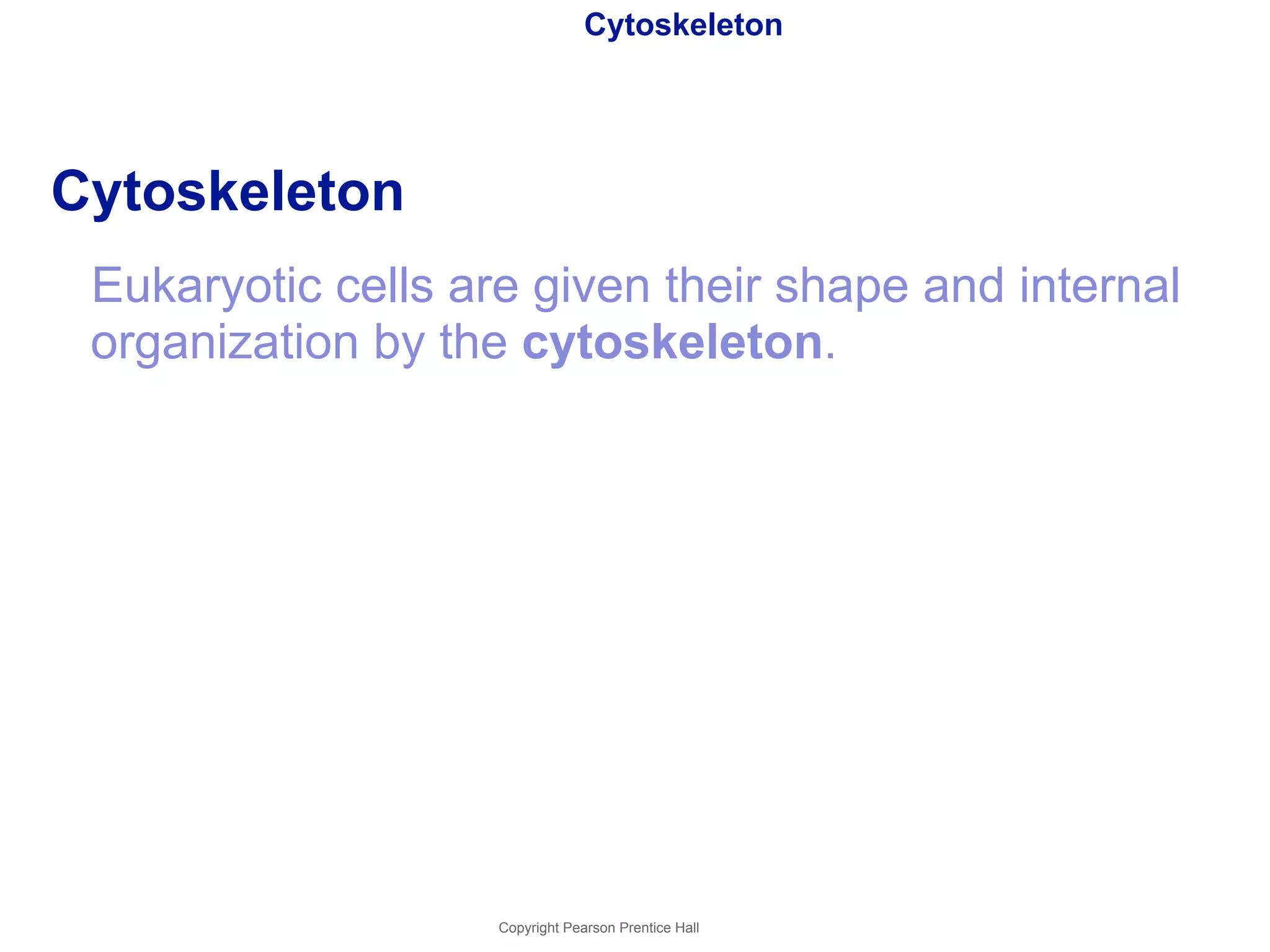 Cytoskeleton

Cytoskeleton

Eukaryotic cells are given their shape and internal organization by the cytoskeleton.

Copyright Pearson Prentice Hall